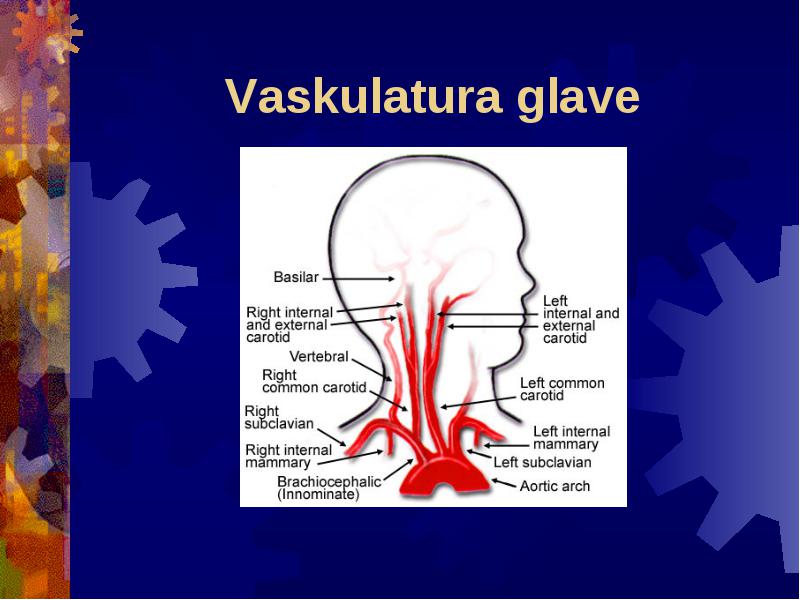 Vaskulatura glave

Basilar
Right internal and external carotid
Vertebral
Right common carotid
Right subclavian
Right internal mammary
Brachiocephalic (Innominate)
Left internal and external carotid
Left common carotid
Left internal mammary
Left subclavian
Aortic arch